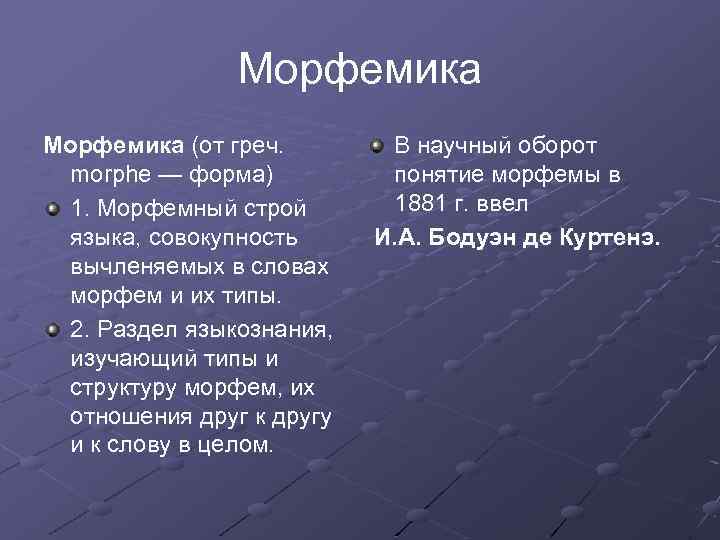 Морфемика

Морфемика (от греч. morphe — форма)

1. Морфемный строй языка, совокупность вычленяемых в словах морфем и их типы.

2. Раздел языкознания, изучающий типы и структуру морфем, их отношения друг к другу и к слову в целом.

В научный оборот понятие морфемы в 1881 г. ввел

И.А. Бодуэн де Куртенэ.